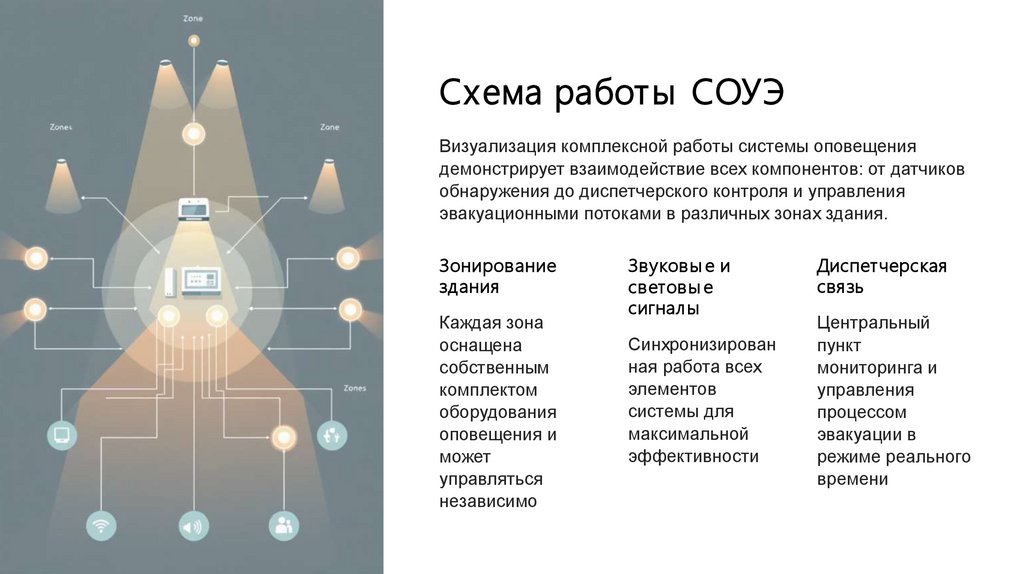 Zone

Zones

Zone

Zones

Схема работы СОУЭ

Визуализация комплексной работы системы оповещения демонстрирует взаимодействие всех компонентов: от датчиков обнаружения до диспетчерского контроля и управления эвакуационными потоками в различных зонах здания.

Зонирование здания

Каждая зона оснащена собственным комплектом оборудования оповещения и может управляться независимо

Звуковые и световые сигналы

Синхронизированная работа всех элементов системы для максимальной эффективности

Диспетчерская связь

Центральный пункт мониторинга и управления процессом эвакуации в режиме реального времени